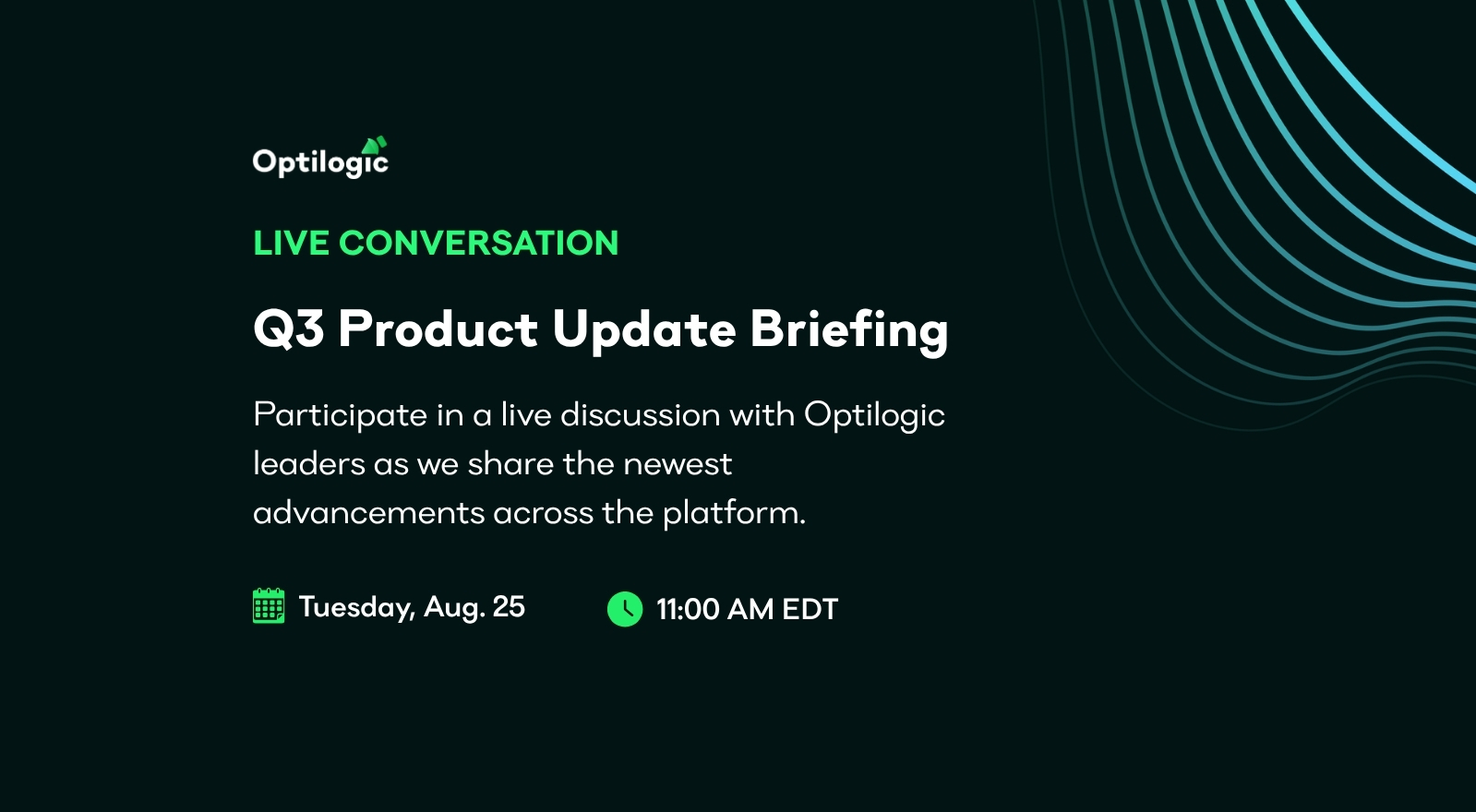 Optilogic

LIVE CONVERSATION

Q3 Product Update Briefing

Participate in a live discussion with Optilogic leaders as we share the newest advancements across the platform.

Tuesday, Aug. 25

11:00 AM EDT